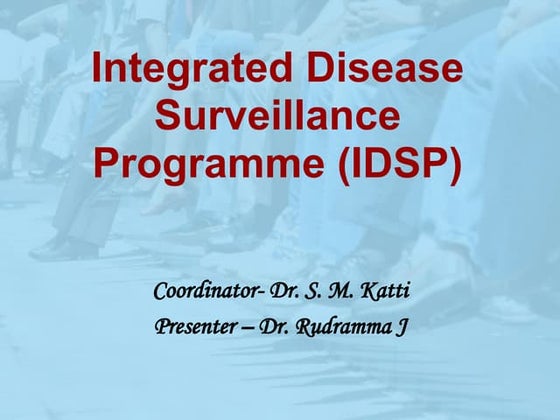 Integrated Disease Surveillance Programme (IDSP)

Coordinator- Dr. S. M. Katti
Presenter – Dr. Rudramma J